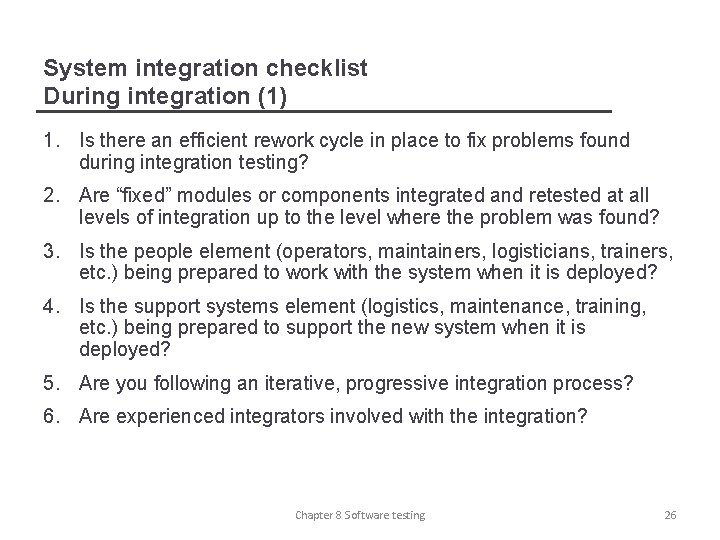 System integration checklist
During integration (1)

1. Is there an efficient rework cycle in place to fix problems found during integration testing?

2. Are “fixed” modules or components integrated and retested at all levels of integration up to the level where the problem was found?

3. Is the people element (operators, maintainers, logisticians, trainers, etc.) being prepared to work with the system when it is deployed?

4. Is the support systems element (logistics, maintenance, training, etc.) being prepared to support the new system when it is deployed?

5. Are you following an iterative, progressive integration process?

6. Are experienced integrators involved with the integration?

Chapter 8 Software testing

26